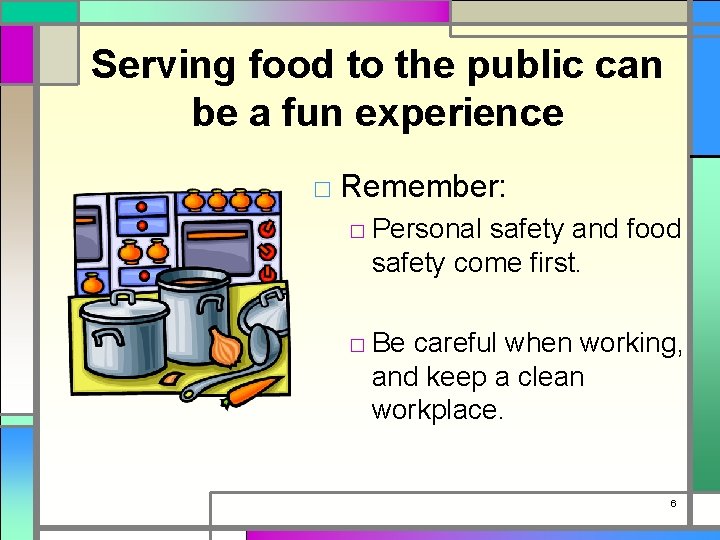 Serving food to the public can be a fun experience

□ Remember:

□ Personal safety and food safety come first.

□ Be careful when working, and keep a clean workplace.

6